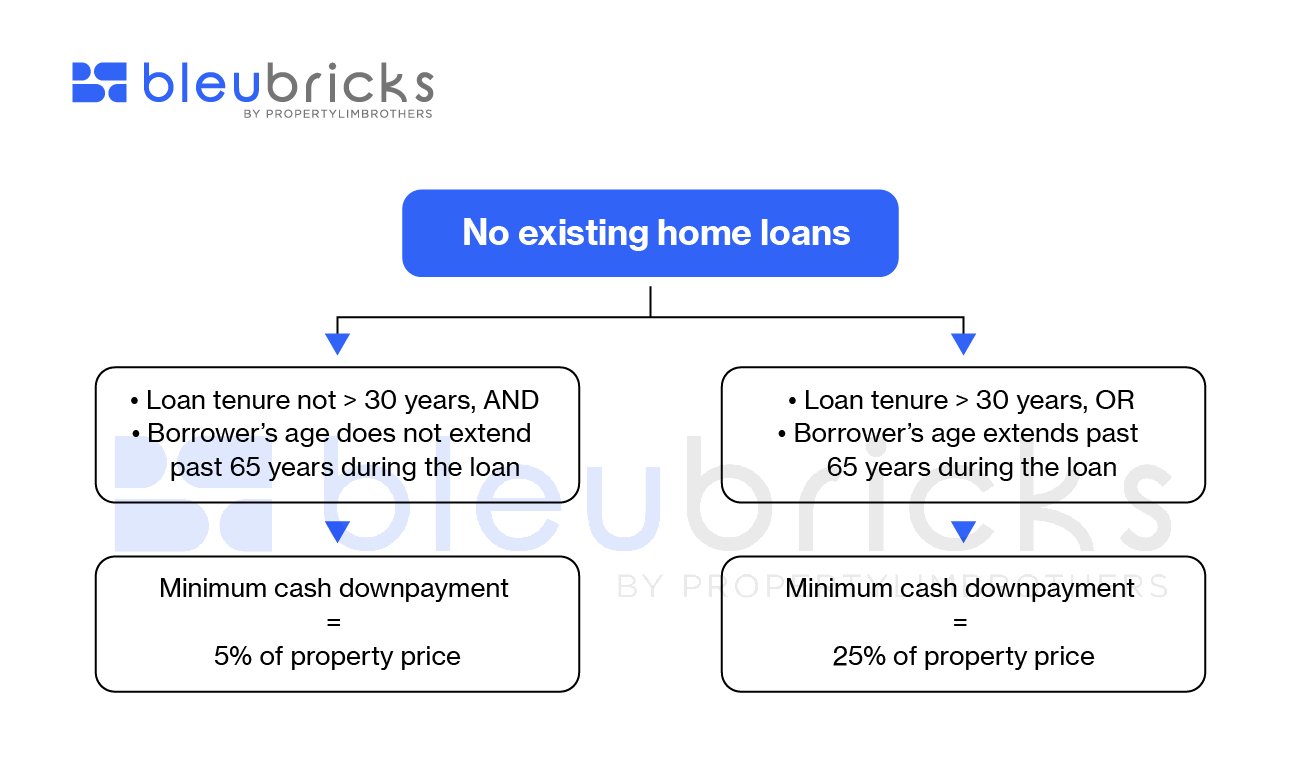 bleubricks
BY PROPERTYLIMBROTHERS

No existing home loans

• Loan tenure not > 30 years, AND
• Borrower's age does not extend past 65 years during the loan

Minimum cash downpayment
=
5% of property price

• Loan tenure > 30 years, OR
• Borrower's age extends past 65 years during the loan

Minimum cash downpayment
=
25% of property price

bleubricks
BY PROPERTYLIMBROTHERS